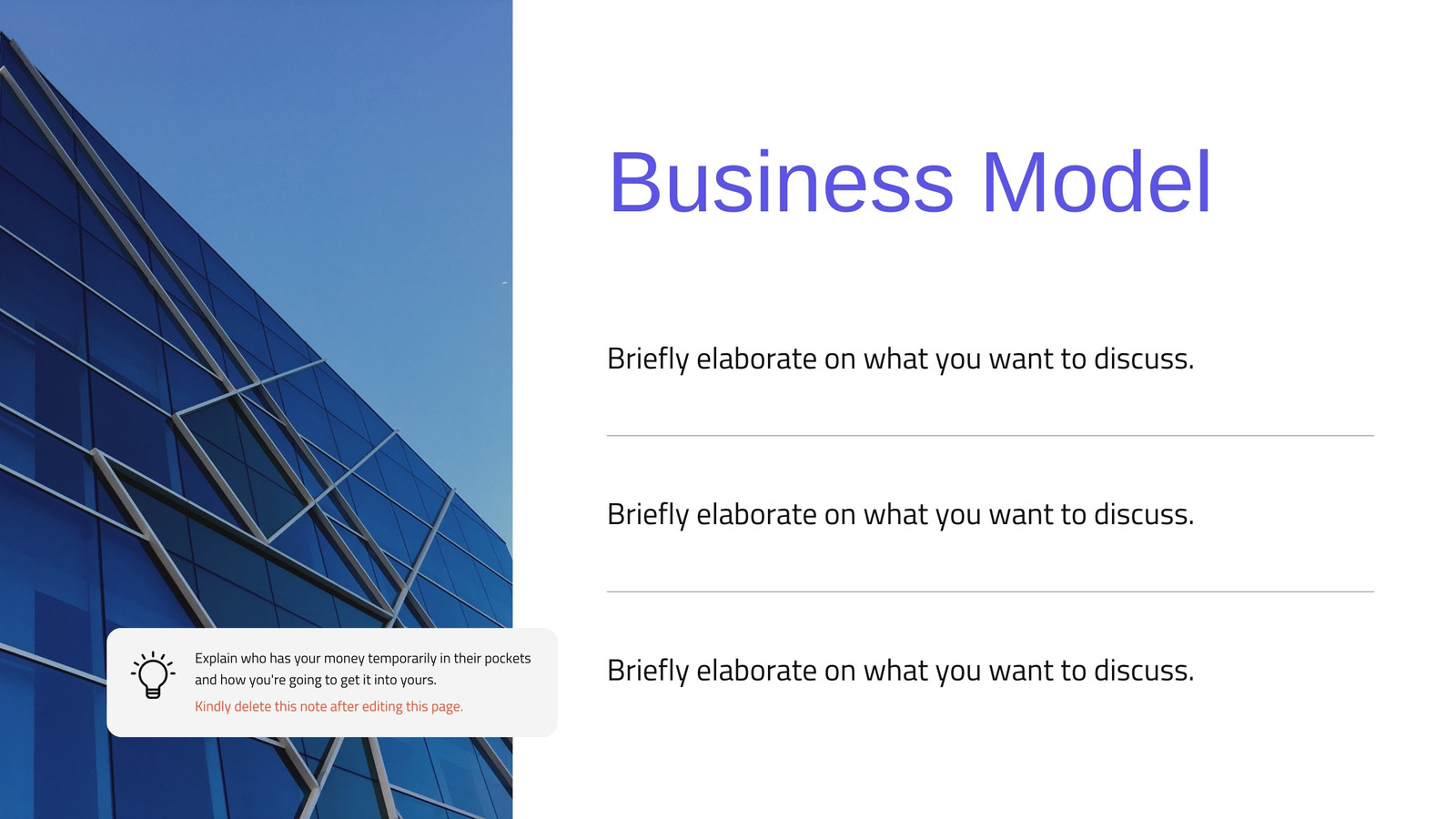 Business Model

Briefly elaborate on what you want to discuss.

Briefly elaborate on what you want to discuss.

Briefly elaborate on what you want to discuss.

Explain who has your money temporarily in their pockets and how you're going to get it into yours.

Kindly delete this note after editing this page.